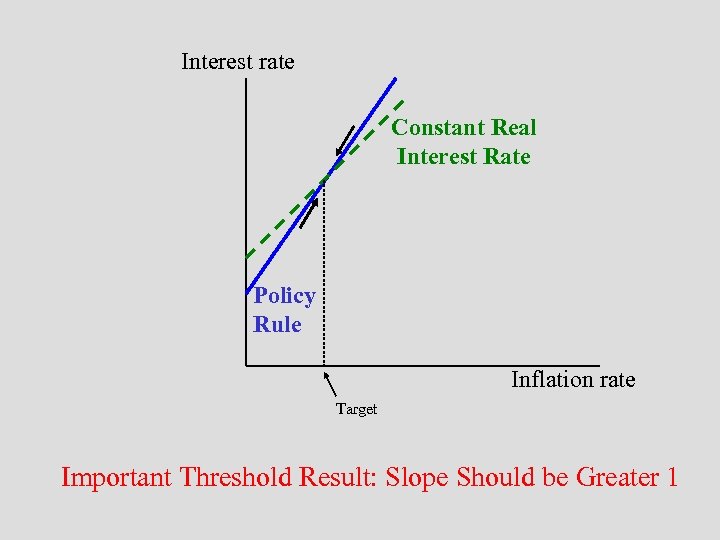 Interest rate

Constant Real Interest Rate

Policy Rule

Inflation rate

Target

Important Threshold Result: Slope Should be Greater 1